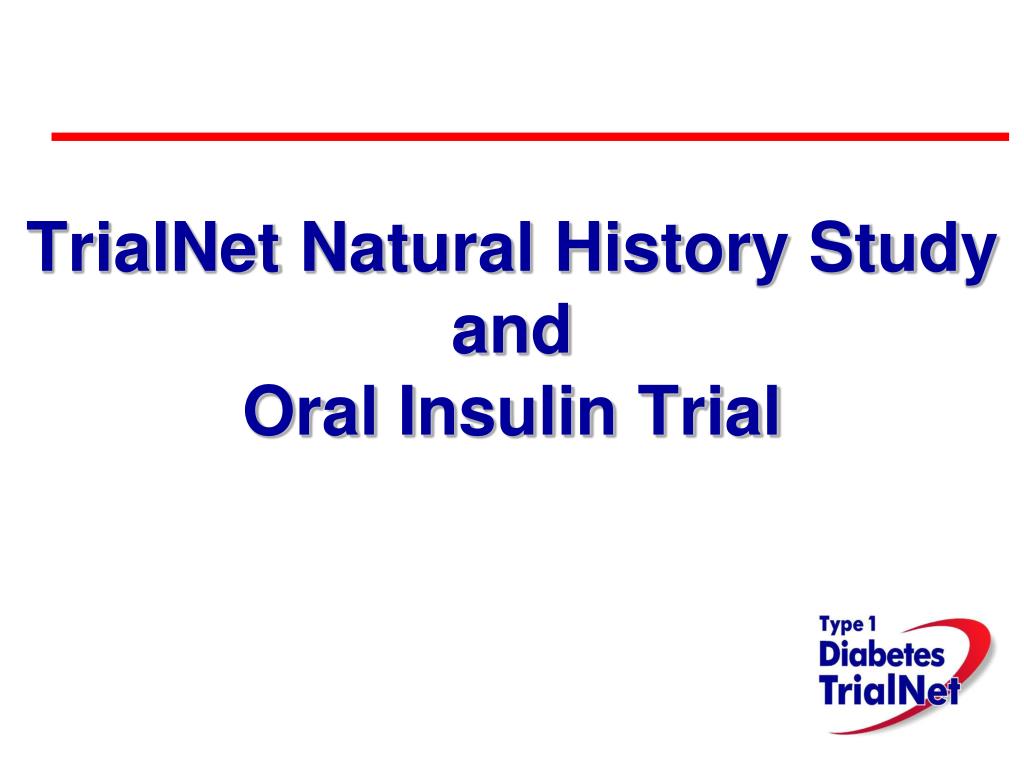 TrialNet Natural History Study
and
Oral Insulin Trial

Type 1
Diabetes
TrialNet